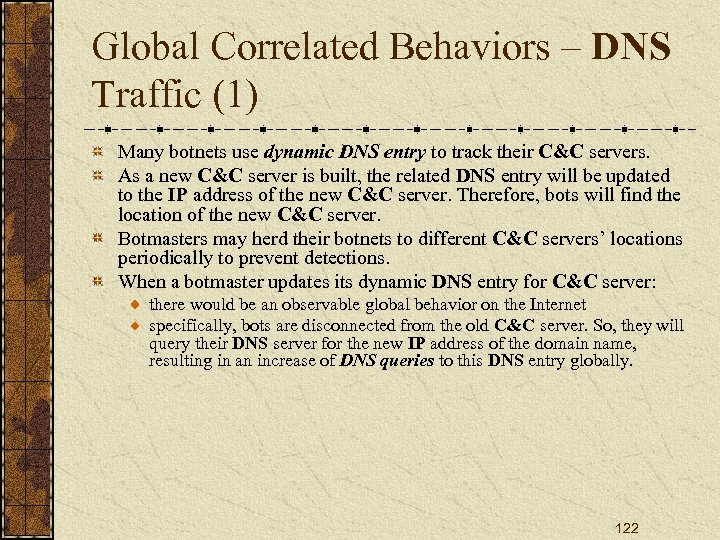 Global Correlated Behaviors – DNS Traffic (1)

Many botnets use dynamic DNS entry to track their C&C servers.

As a new C&C server is built, the related DNS entry will be updated to the IP address of the new C&C server. Therefore, bots will find the location of the new C&C server.

Botmasters may herd their botnets to different C&C servers' locations periodically to prevent detections.

When a botmaster updates its dynamic DNS entry for C&C server:

there would be an observable global behavior on the Internet

specifically, bots are disconnected from the old C&C server. So, they will query their DNS server for the new IP address of the domain name, resulting in an increase of DNS queries to this DNS entry globally.

122